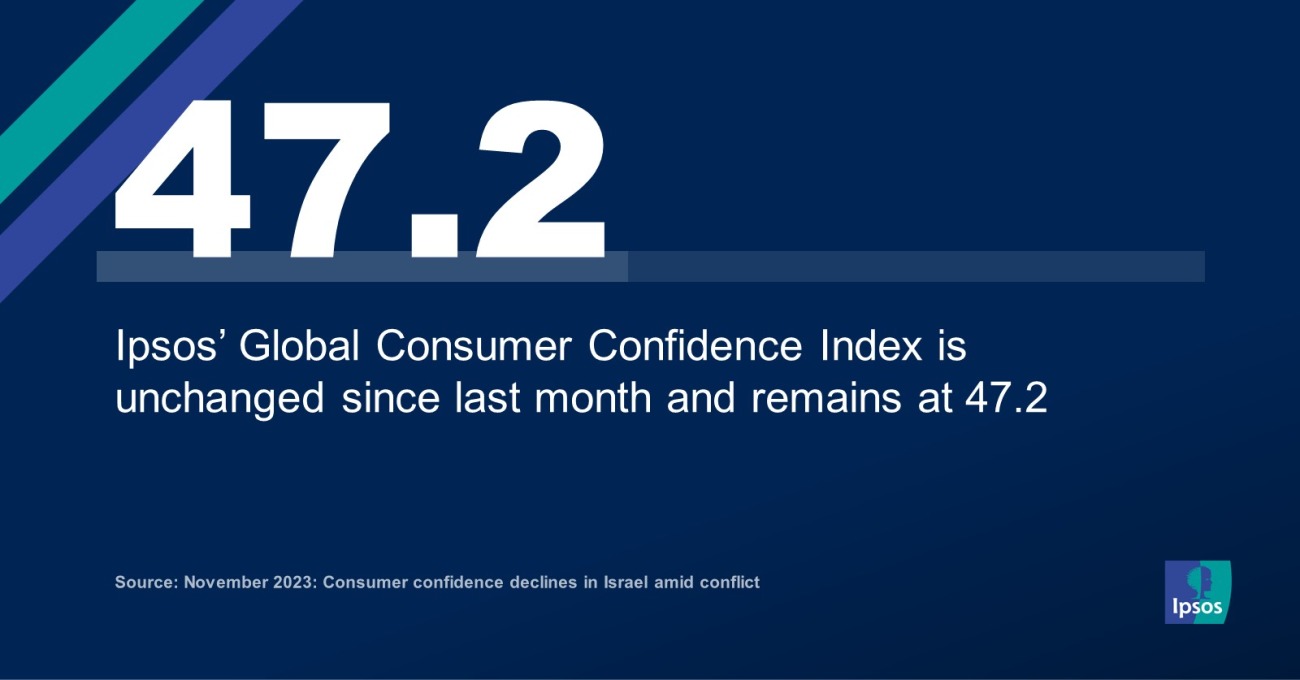 47.2

Ipsos’ Global Consumer Confidence Index is unchanged since last month and remains at 47.2

Source: November 2023: Consumer confidence declines in Israel amid conflict

Ipsos